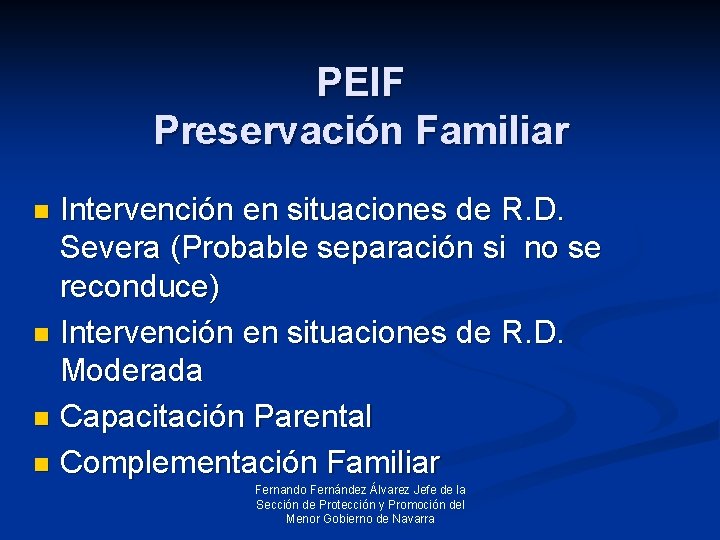 PEIF
Preservación Familiar

- Intervención en situaciones de R.D. Severa (Probable separación si no se reconduce)
- Intervención en situaciones de R.D. Moderada
- Capacitación Parental
- Complementación Familiar

Fernando Fernández Álvarez Jefe de la Sección de Protección y Promoción del Menor Gobierno de Navarra